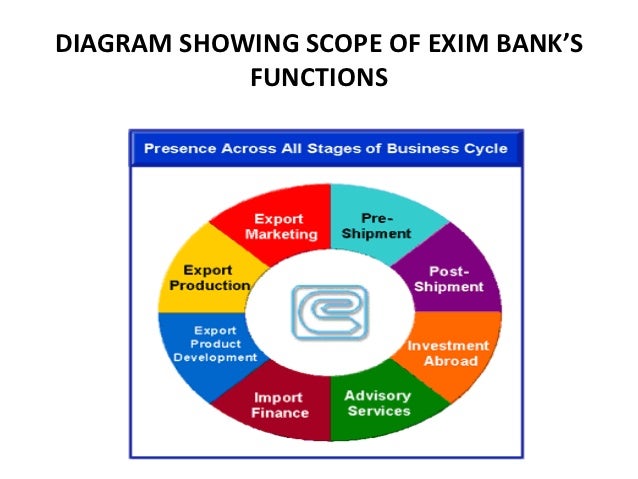 DIAGRAM SHOWING SCOPE OF EXIM BANK'S FUNCTIONS

Presence Across All Stages of Business Cycle

Export Marketing

Pre-Shipment

Post-Shipment

Investment Abroad

Advisory Services

Import Finance

Export Product Development

Export Production